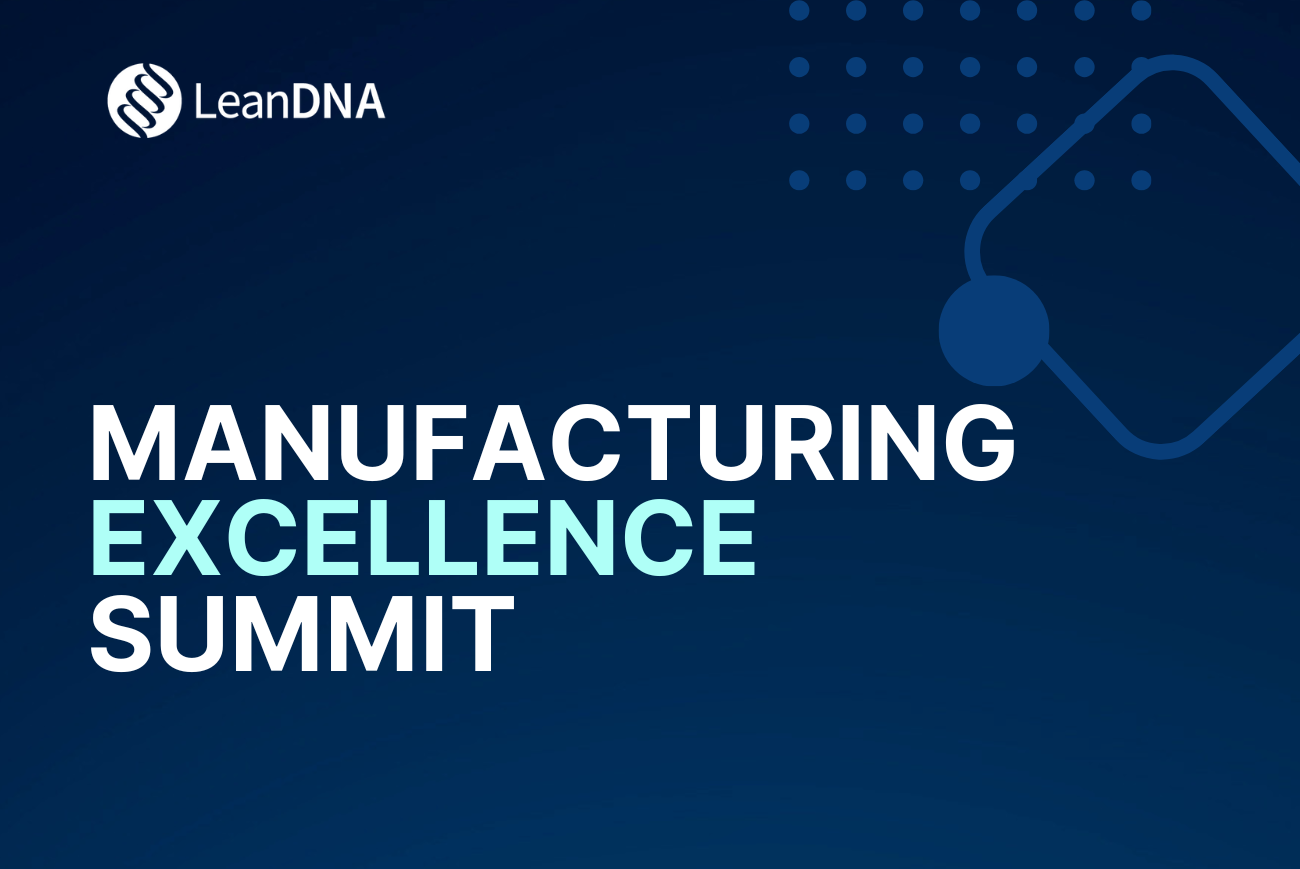 LeanDNA

MANUFACTURING EXCELLENCE SUMMIT